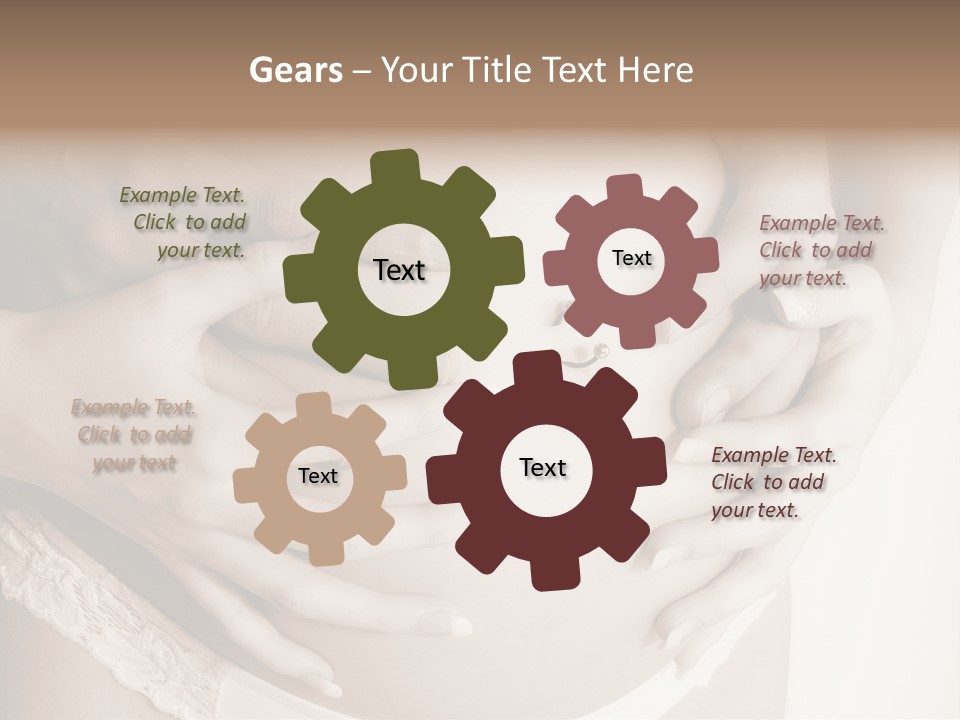 Gears – Your Title Text Here

Example Text. Click to add your text.

Text

Text

Example Text. Click to add your text.

Example Text. Click to add your text

Text

Text

Example Text. Click to add your text.